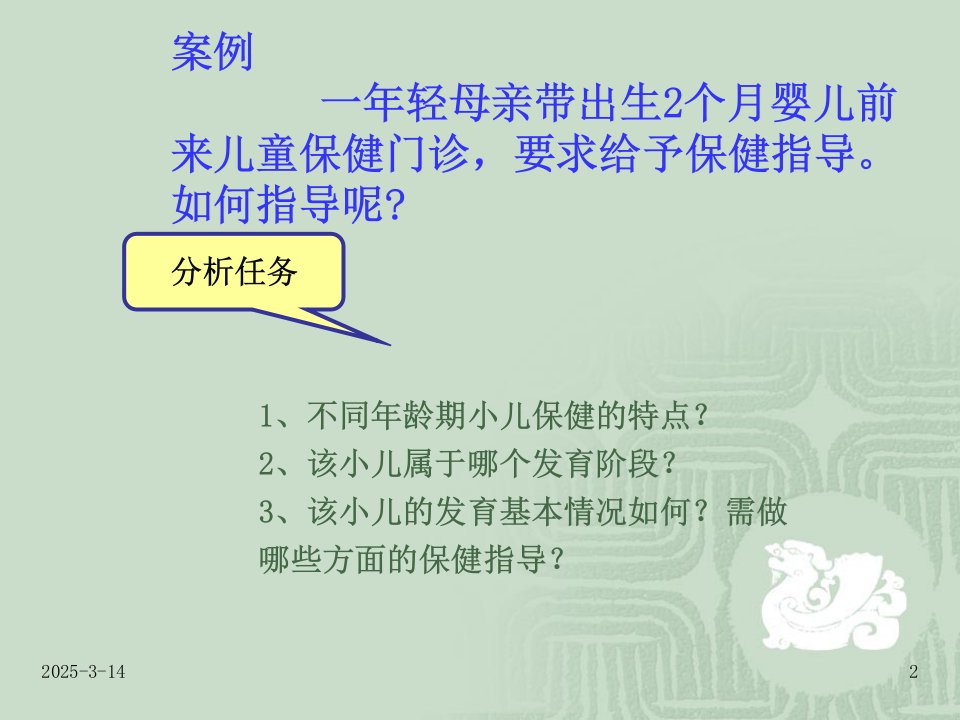 案例

一年轻母亲带出生2个月婴儿前来儿童保健门诊，要求给予保健指导。如何指导呢?

分析任务

1、不同年龄期小儿保健的特点？
2、该小儿属于哪个发育阶段？
3、该小儿的发育基本情况如何？需做哪些方面的保健指导？

2025-3-14

2